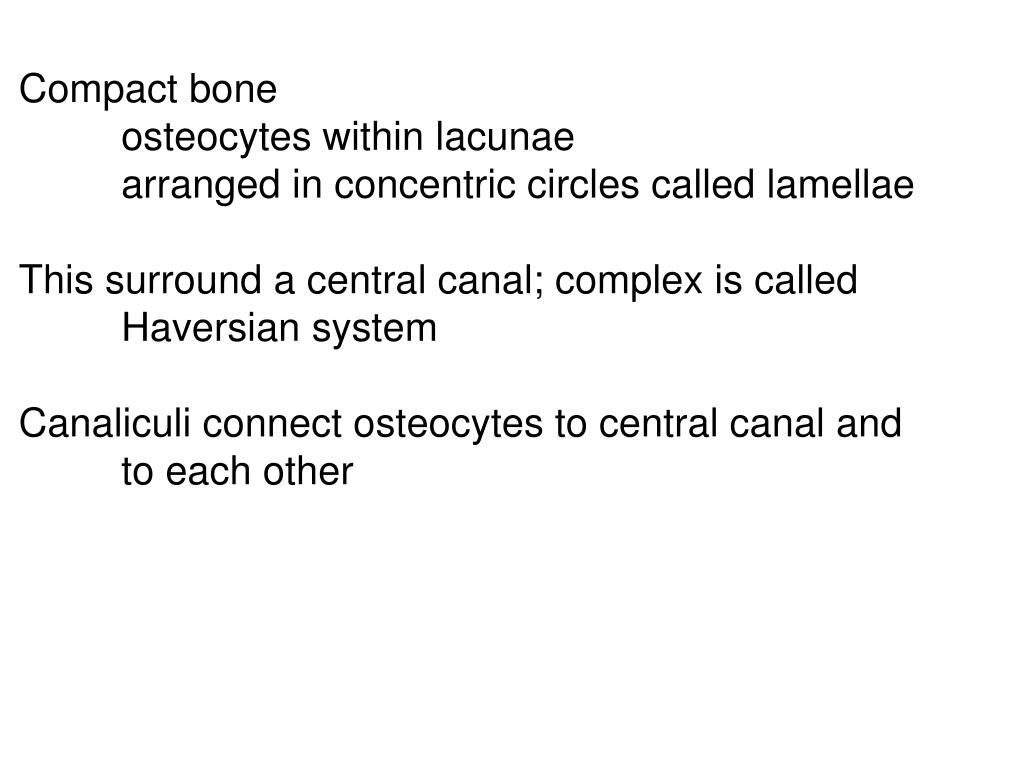 Compact bone
osteocytes within lacunae
arranged in concentric circles called lamellae

This surround a central canal; complex is called Haversian system

Canaliculi connect osteocytes to central canal and to each other